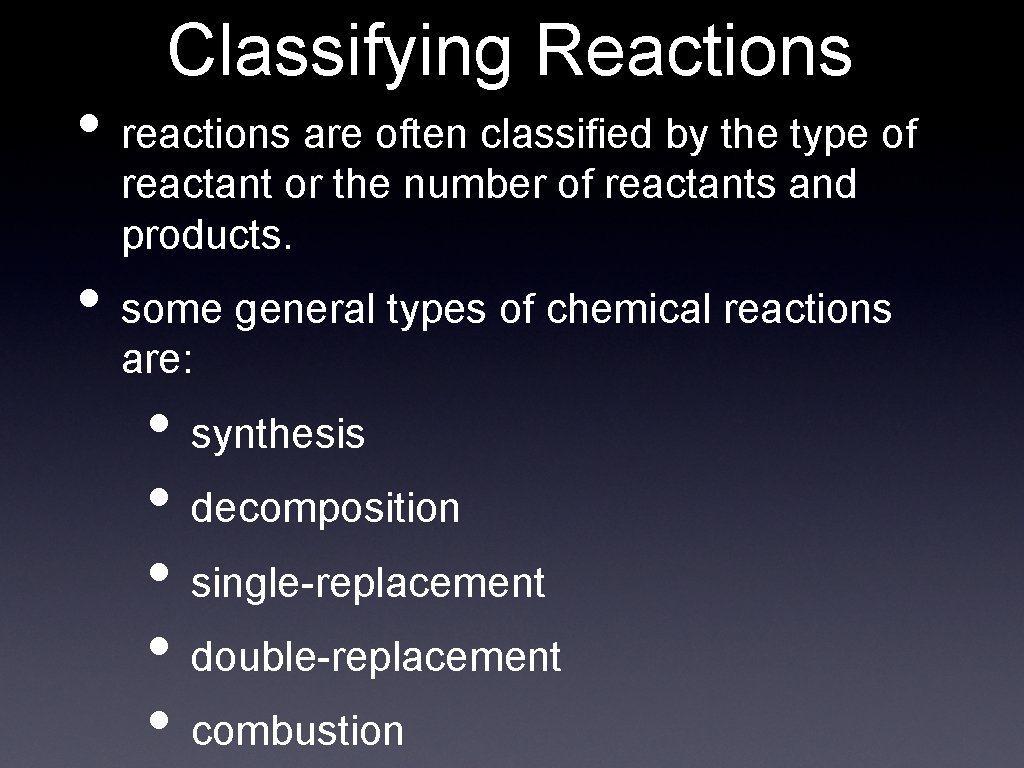 Classifying Reactions

• reactions are often classified by the type of reactant or the number of reactants and products.

• some general types of chemical reactions are:

• synthesis
• decomposition
• single-replacement
• double-replacement
• combustion